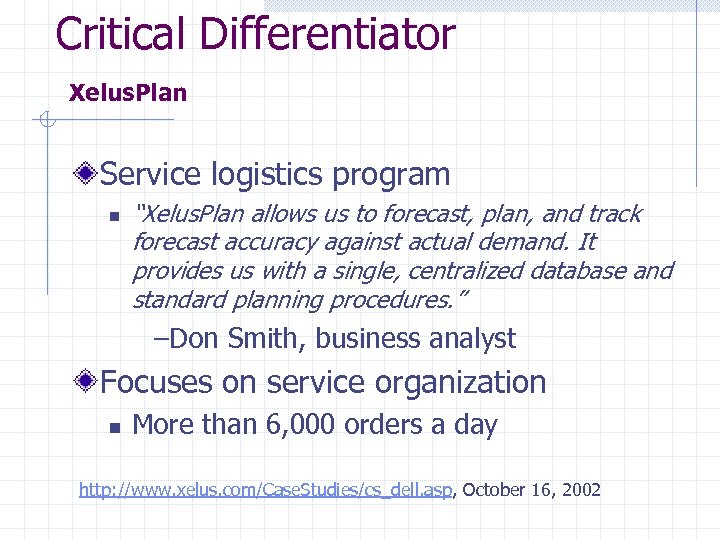 Critical Differentiator

XelusPlan

Service logistics program

"XelusPlan allows us to forecast, plan, and track forecast accuracy against actual demand. It provides us with a single, centralized database and standard planning procedures."

–Don Smith, business analyst

Focuses on service organization

More than 6,000 orders a day

http://www.xelus.com/CaseStudies/cs_dell.asp, October 16, 2002